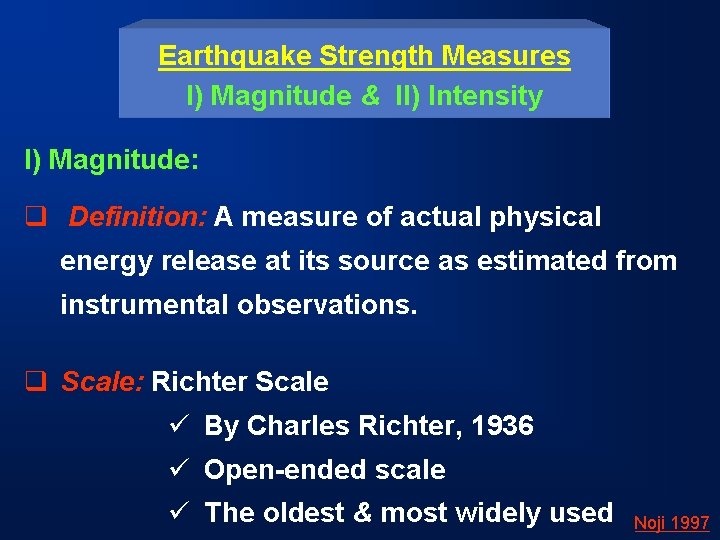 Earthquake Strength Measures
I) Magnitude & II) Intensity

I) Magnitude:

❑ Definition: A measure of actual physical energy release at its source as estimated from instrumental observations.

❑ Scale: Richter Scale
✓ By Charles Richter, 1936
✓ Open-ended scale
✓ The oldest & most widely used

Noji 1997